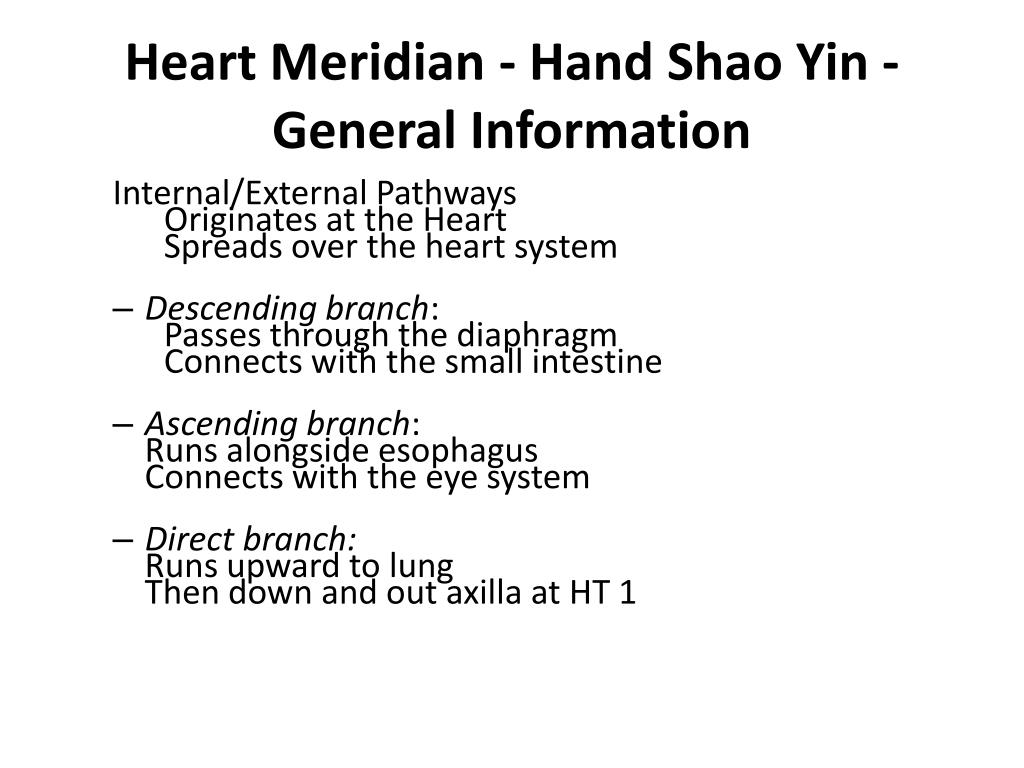 Heart Meridian - Hand Shao Yin - General Information

Internal/External Pathways
Originates at the Heart
Spreads over the heart system

– Descending branch:
Passes through the diaphragm
Connects with the small intestine

– Ascending branch:
Runs alongside esophagus
Connects with the eye system

– Direct branch:
Runs upward to lung
Then down and out axilla at HT 1